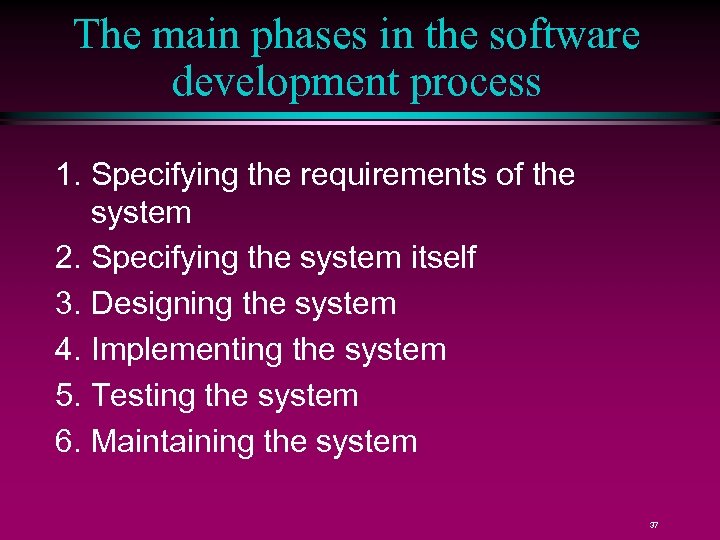 The main phases in the software development process

1. Specifying the requirements of the system
2. Specifying the system itself
3. Designing the system
4. Implementing the system
5. Testing the system
6. Maintaining the system

37